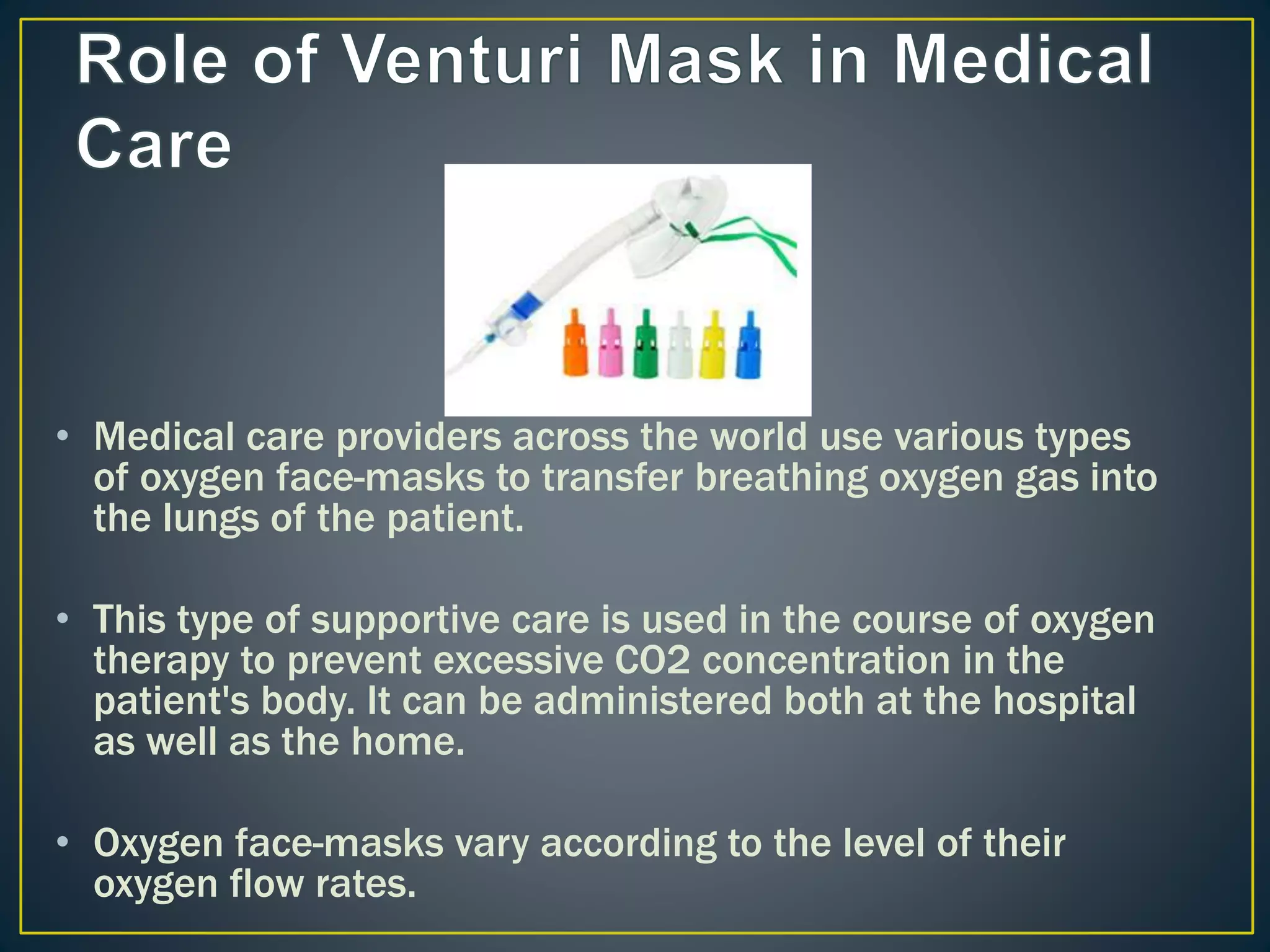 Role of Venturi Mask in Medical Care

• Medical care providers across the world use various types of oxygen face-masks to transfer breathing oxygen gas into the lungs of the patient.

• This type of supportive care is used in the course of oxygen therapy to prevent excessive CO2 concentration in the patient's body. It can be administered both at the hospital as well as the home.

• Oxygen face-masks vary according to the level of their oxygen flow rates.